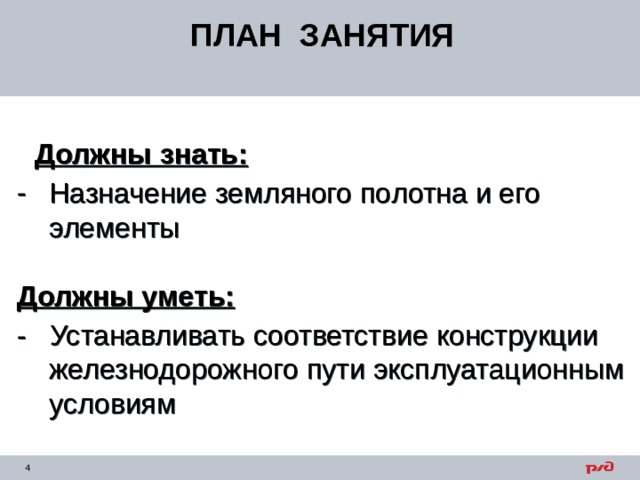 ПЛАН ЗАНЯТИЯ

Должны знать:

- Назначение земляного полотна и его элементы

Должны уметь:

- Устанавливать соответствие конструкции железнодорожного пути эксплуатационным условиям

4

РЖД